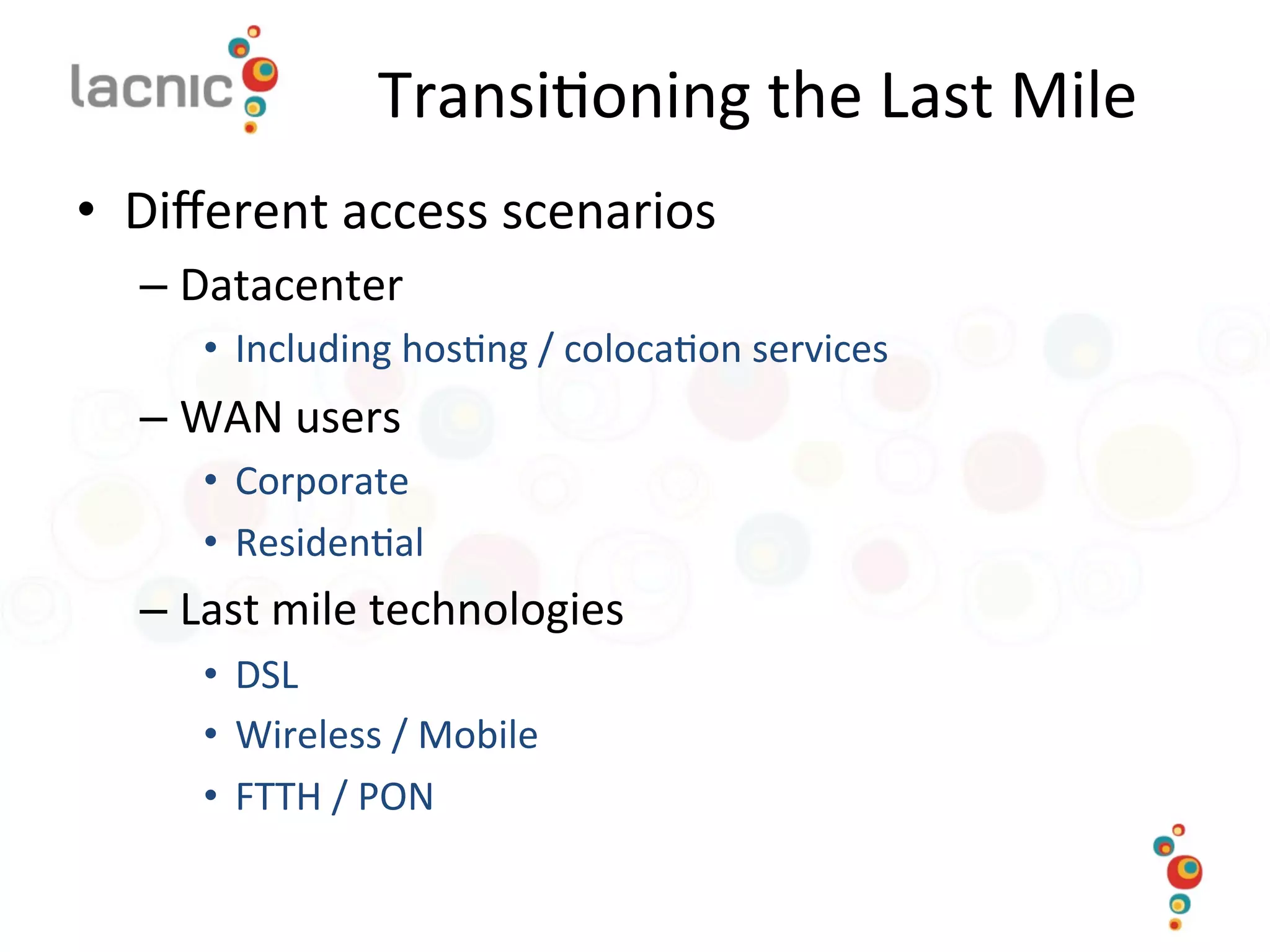 lacnic

Transitioning the Last Mile

• Different access scenarios
– Datacenter
• Including hosting / colocation services
– WAN users
• Corporate
• Residential
– Last mile technologies
• DSL
• Wireless / Mobile
• FTTH / PON